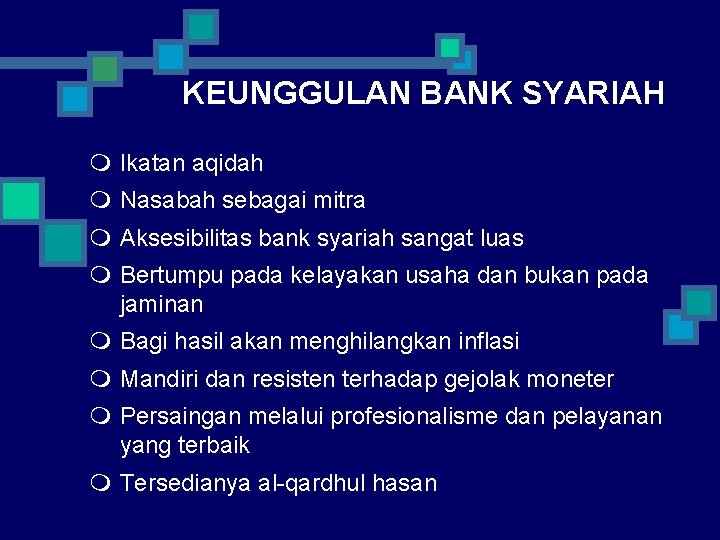 KEUNGGULAN BANK SYARIAH

- Ikatan aqidah
- Nasabah sebagai mitra
- Aksesibilitas bank syariah sangat luas
- Bertumpu pada kelayakan usaha dan bukan pada jaminan
- Bagi hasil akan menghilangkan inflasi
- Mandiri dan resisten terhadap gejolak moneter
- Persaingan melalui profesionalisme dan pelayanan yang terbaik
- Tersedianya al-qardhul hasan